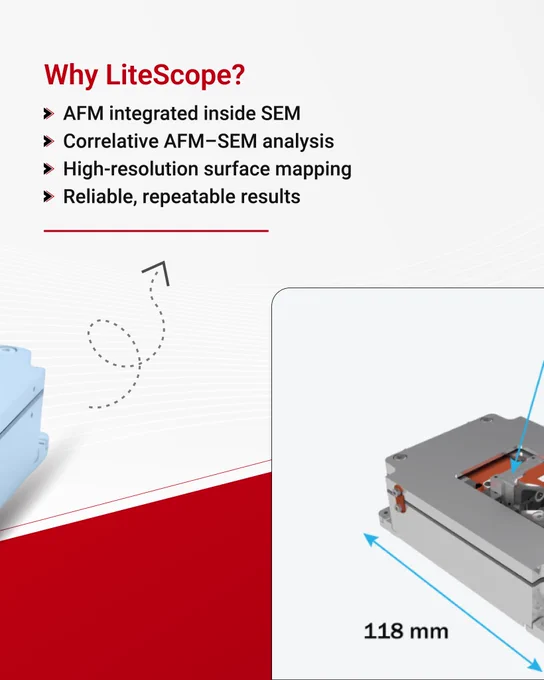 Why LiteScope?

AFM integrated inside SEM
Correlative AFM–SEM analysis
High-resolution surface mapping
Reliable, repeatable results

118 mm